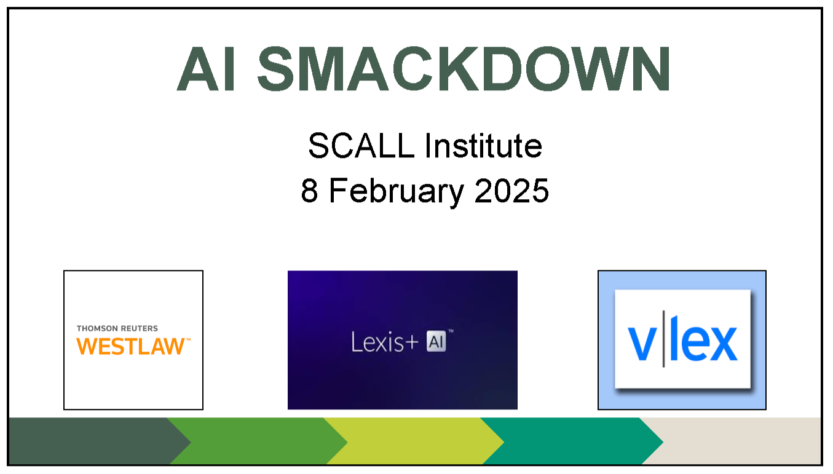 AI SMACKDOWN

SCALL Institute
8 February 2025

THOMSON REUTERS
WESTLAW™

Lexis+ AI™

v|lex